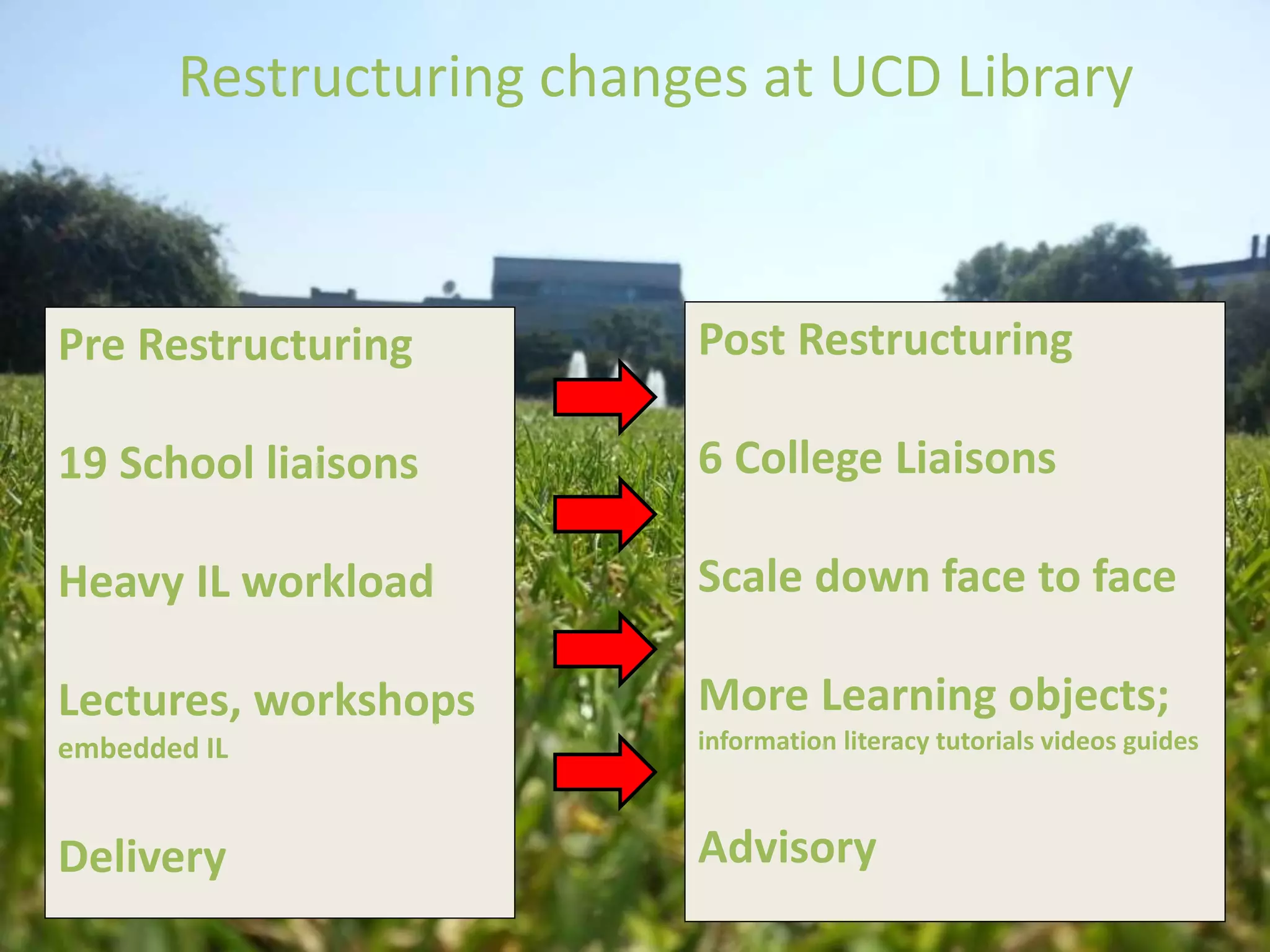 Restructuring changes at UCD Library

Pre Restructuring

19 School liaisons

Heavy IL workload

Lectures, workshops
embedded IL

Delivery

Post Restructuring

6 College Liaisons

Scale down face to face

More Learning objects;
information literacy tutorials videos guides

Advisory